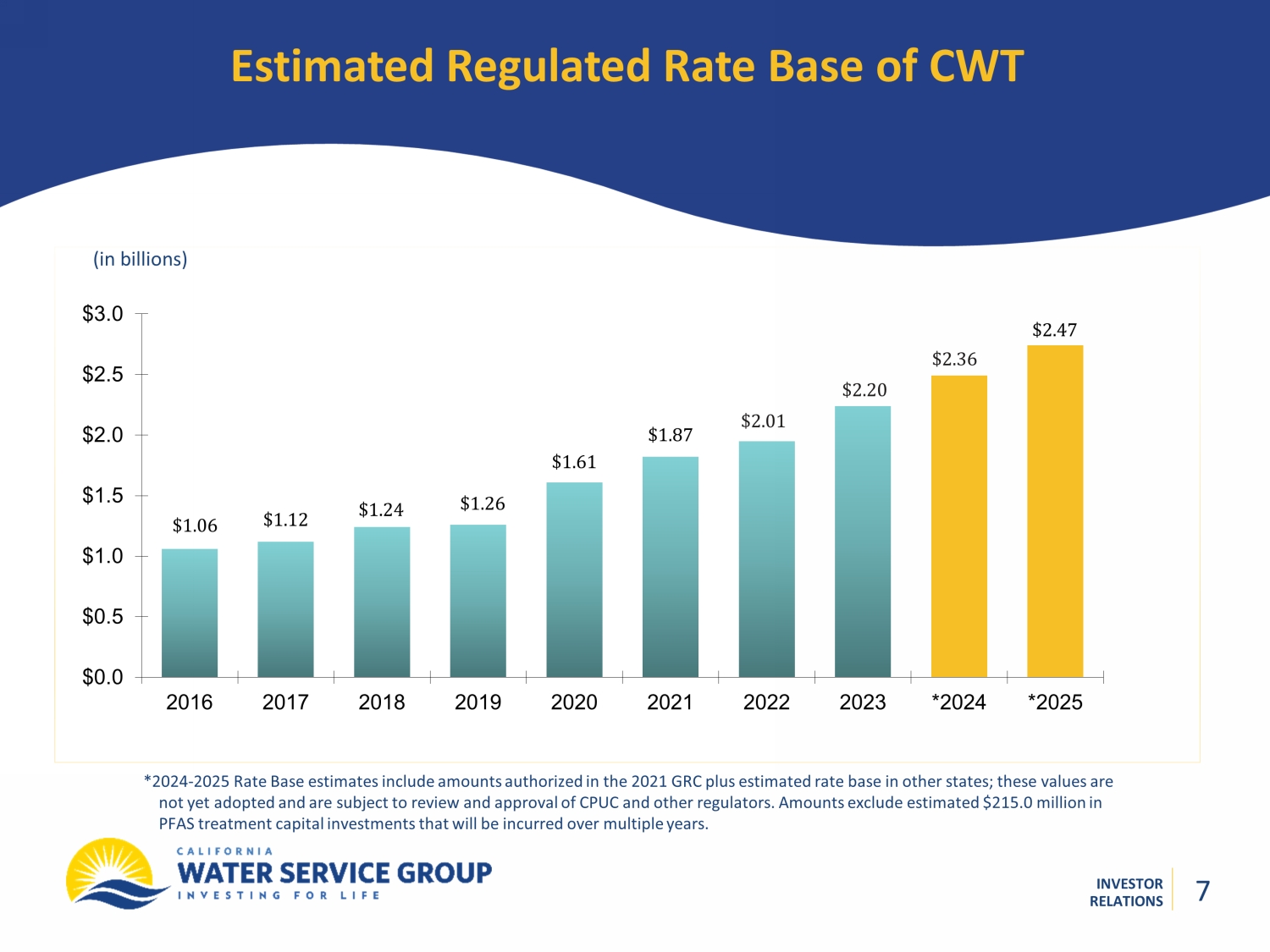 Estimated Regulated Rate Base of CWT

(in billions)

$3.0
$2.5
$2.0
$1.5
$1.0
$0.5
$0.0

$1.06 $1.12 $1.24 $1.26 $1.61 $1.87 $2.01 $2.20 $2.36 $2.47

2016 2017 2018 2019 2020 2021 2022 2023 *2024 *2025

*2024-2025 Rate Base estimates include amounts authorized in the 2021 GRC plus estimated rate base in other states; these values are not yet adopted and are subject to review and approval of CPUC and other regulators. Amounts exclude estimated $215.0 million in PFAS treatment capital investments that will be incurred over multiple years.

CALIFORNIA
WATER SERVICE GROUP
INVESTING FOR LIFE

INVESTOR RELATIONS

7